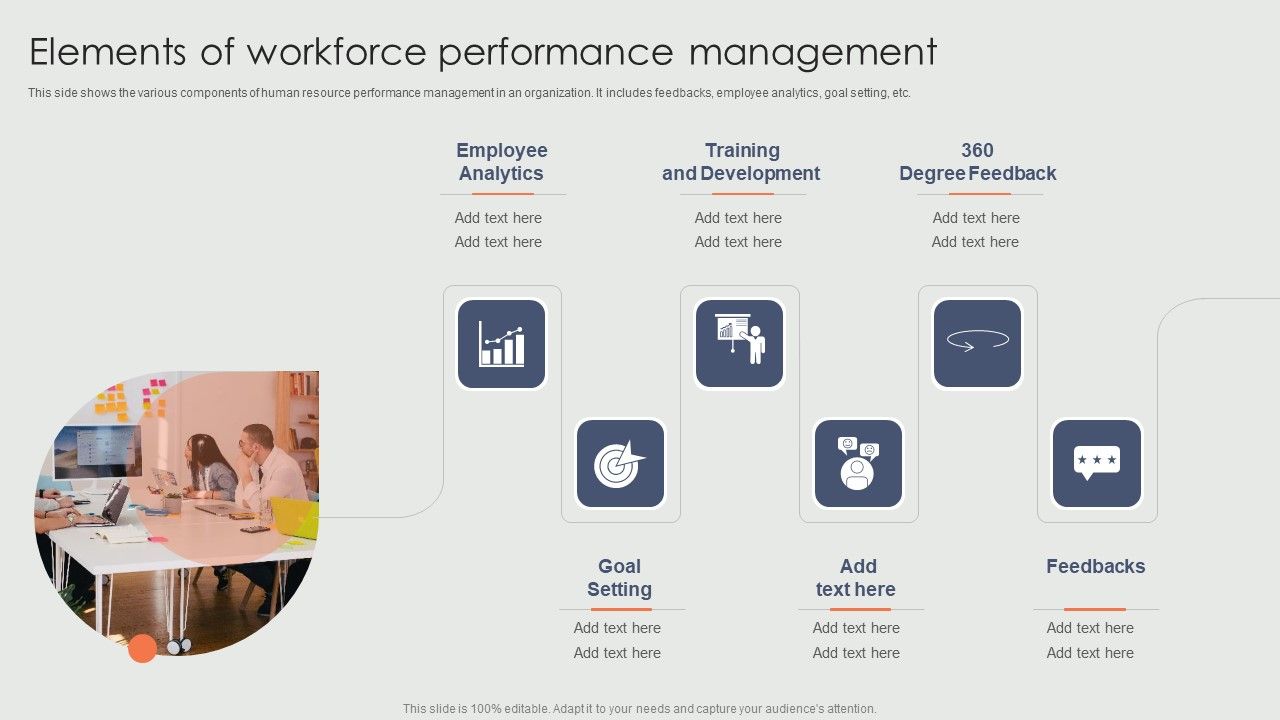 Elements of workforce performance management

This side shows the various components of human resource performance management in an organization. It includes feedbacks, employee analytics, goal setting, etc.

Employee Analytics

Add text here
Add text here

Training and Development

Add text here
Add text here

360 Degree Feedback

Add text here
Add text here

Goal Setting

Add text here
Add text here

Add text here

Add text here
Add text here

Feedbacks

Add text here
Add text here

This slide is 100% editable. Adapt it to your needs and capture your audience's attention.